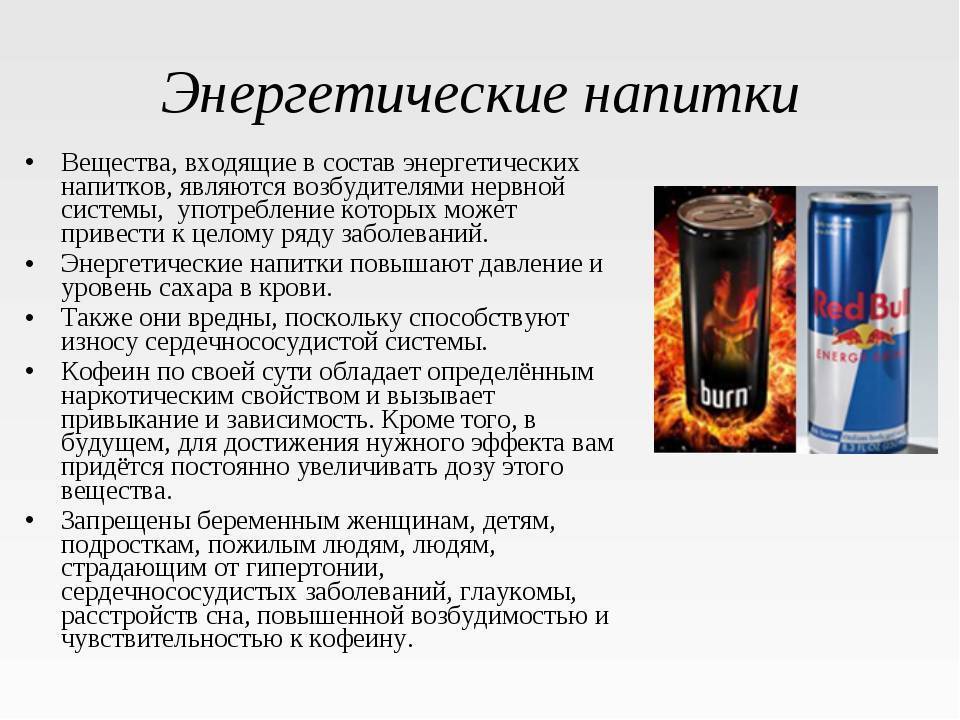 Энергетические напитки

• Вещества, входящие в состав энергетических напитков, являются возбудителями нервной системы, употребление которых может привести к целому ряду заболеваний.
• Энергетические напитки повышают давление и уровень сахара в крови.
• Также они вредны, поскольку способствуют износу сердечнососудистой системы.
• Кофеин по своей сути обладает определённым наркотическим свойством и вызывает привыкание и зависимость. Кроме того, в будущем, для достижения нужного эффекта вам придётся постоянно увеличивать дозу этого вещества.
• Запрещены беременным женщинам, детям, подросткам, пожилым людям, людям, страдающим от гипертонии, сердечнососудистых заболеваний, глаукомы, расстройств сна, повышенной возбудимостью и чувствительностью к кофеину.

burn

Red Bull
ENERGY DRINK